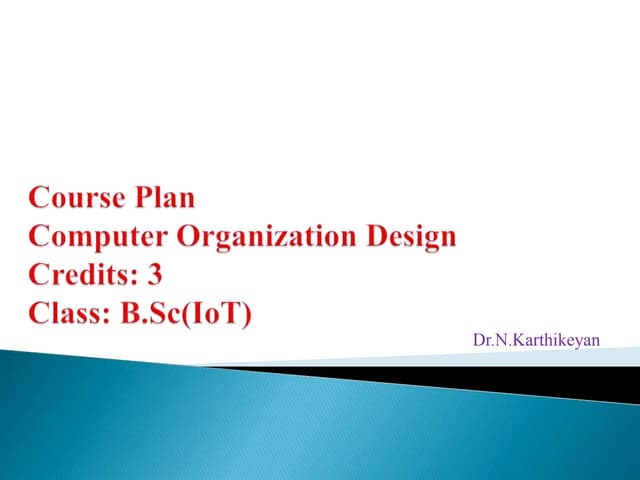 Course Plan
Computer Organization Design
Credits: 3
Class: B.Sc(IoT)

Dr.N.Karthikeyan